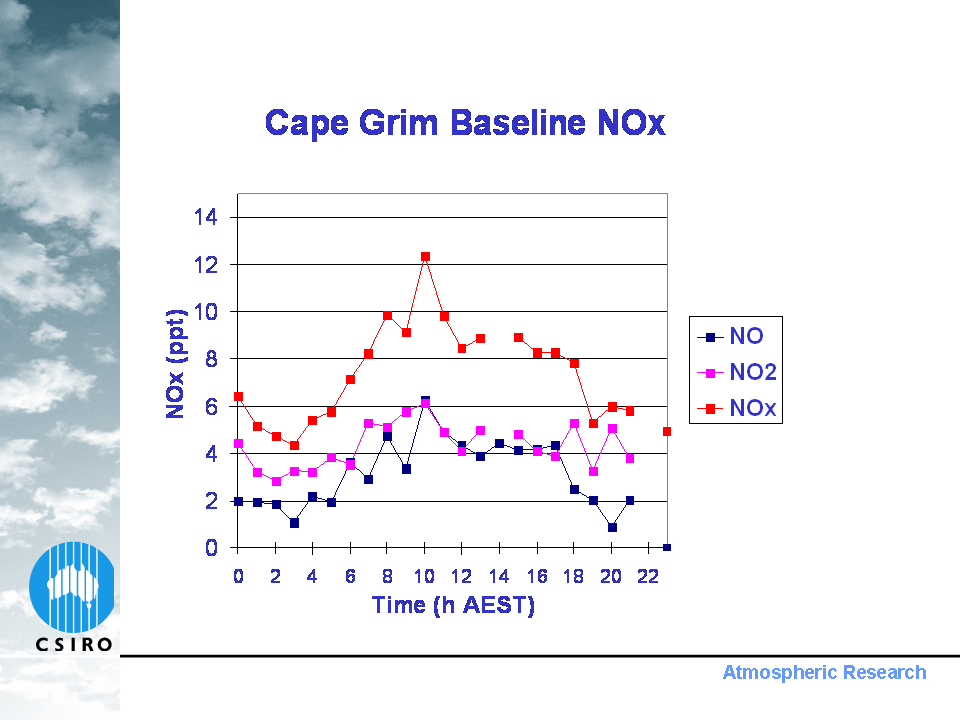 Cape Grim Baseline NOx

NOx (ppt)

14
12
10
8
6
4
2
0

0 2 4 6 8 10 12 14 16 18 20 22

Time (h AEST)

NO
NO2
NOx

CSIRO

Atmospheric Research